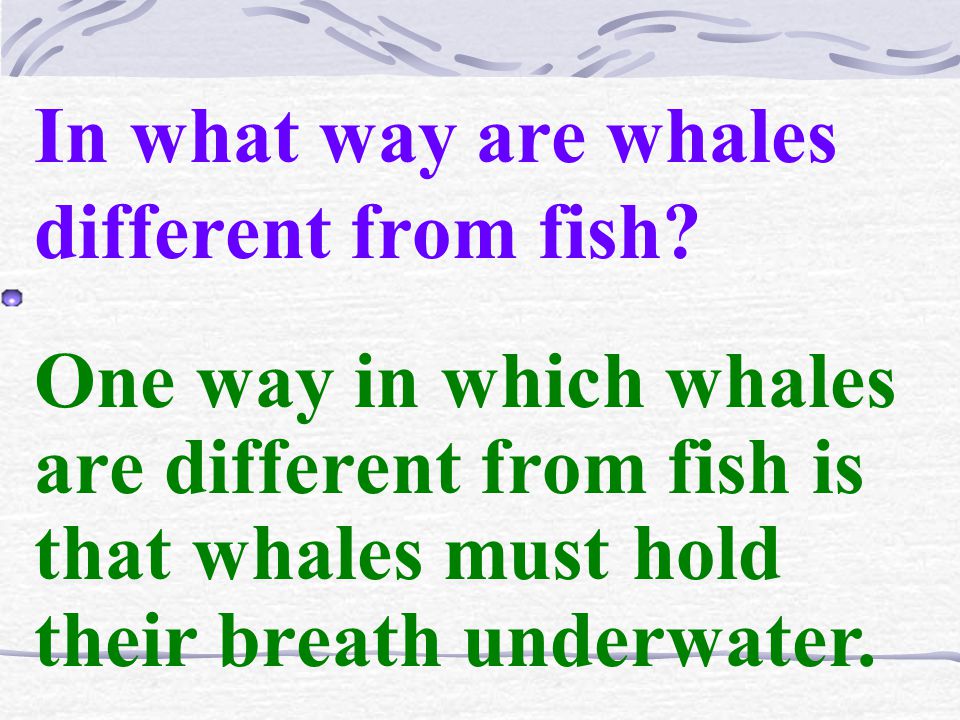 In what way are whales different from fish?

One way in which whales are different from fish is that whales must hold their breath underwater.